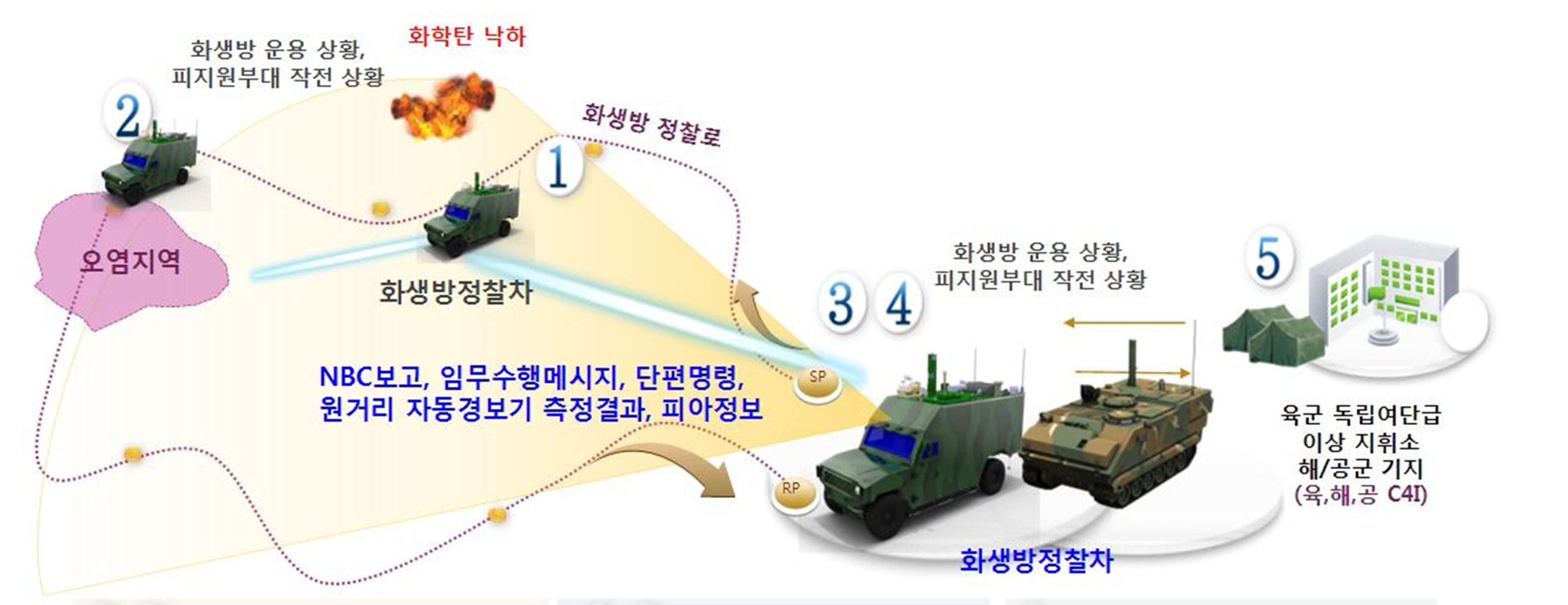 화생방 운용 상황,
피지원부대 작전 상황

화학탄 낙하

2

화생방 정찰로

1

오염지역

화생방정찰차

화생방 운용 상황,
피지원부대 작전 상황

3 4

5

NBC보고, 임무수행메시지, 단편명령,
원거리 자동경보기 측정결과, 피아정보

SP

RP

육군 독립여단급
이상 지휘소
해/공군 기지
(육,해,공 C4I)

화생방정찰차